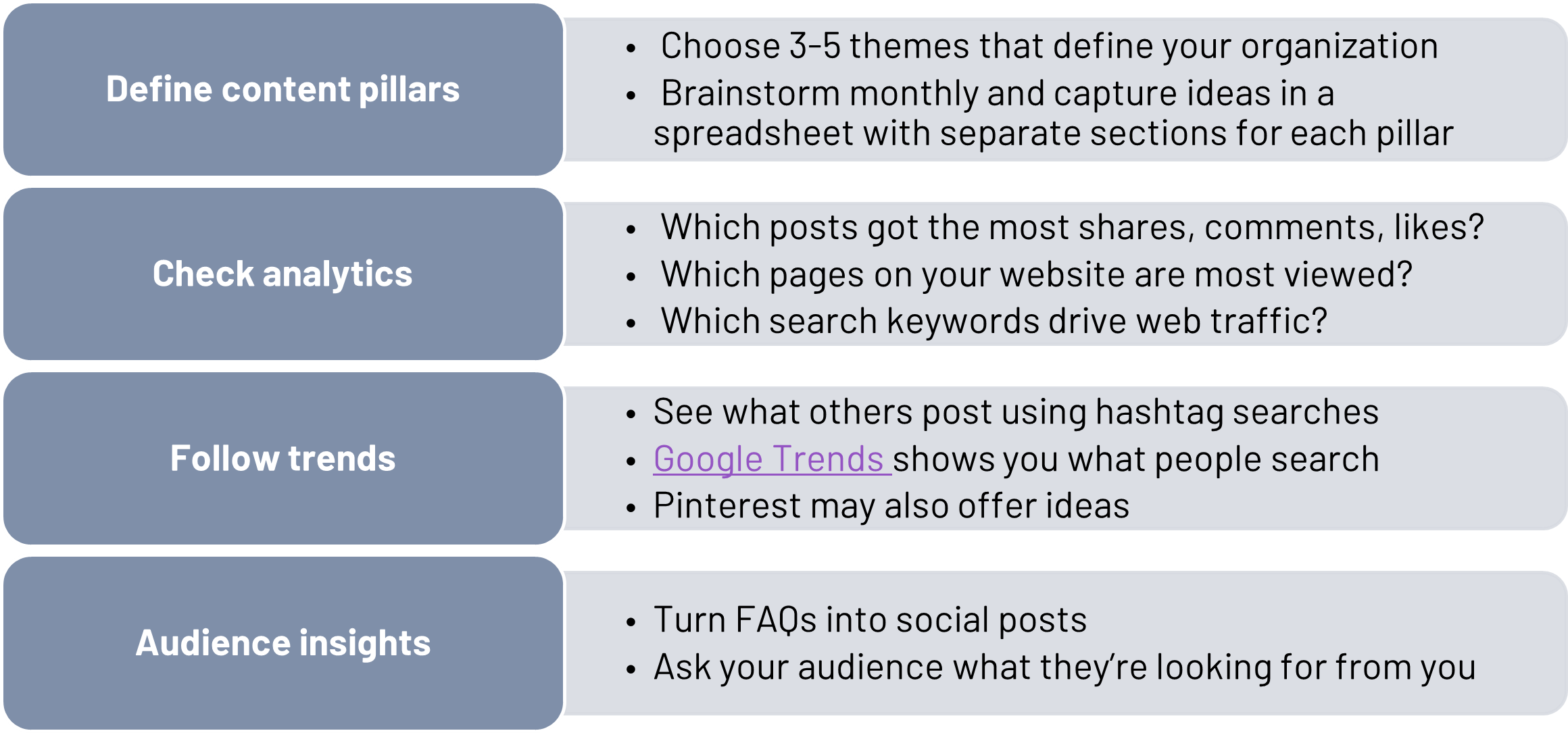 Define content pillars

- Choose 3-5 themes that define your organization
- Brainstorm monthly and capture ideas in a spreadsheet with separate sections for each pillar

Check analytics

- Which posts got the most shares, comments, likes?
- Which pages on your website are most viewed?
- Which search keywords drive web traffic?

Follow trends

- See what others post using hashtag searches
- Google Trends shows you what people search
- Pinterest may also offer ideas

Audience insights

- Turn FAQs into social posts
- Ask your audience what they're looking for from you